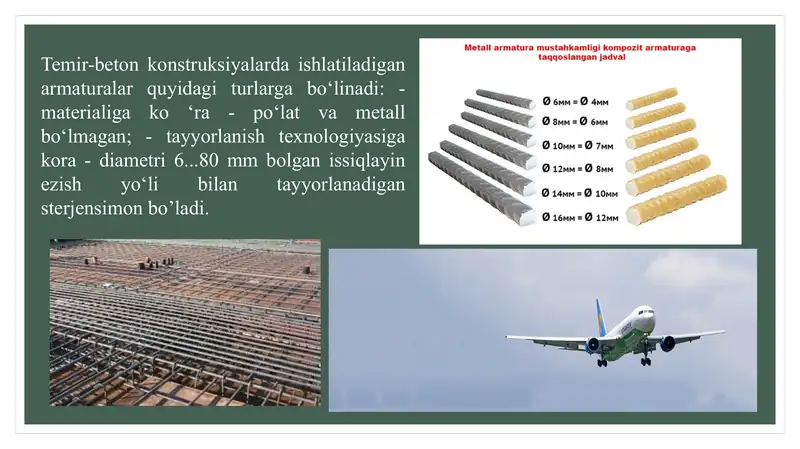 Temir-beton konstruksiyalarda ishlatiladigan armaturalar quyidagi turlarga bo‘linadi: - materialiga ko ‘ra - po‘lat va metall bo‘lmagan; - tayyorlanish texnologiyasiga kora - diametri 6...80 mm bolgan issiqlayin ezish yo‘li bilan tayyorlanadigan sterjensimon bo’ladi.

Metall armatura mustahkamligi kompozit armaturaga taqqoslangan jadval

Ø 6мм = Ø 4мм
Ø 8мм = Ø 6мм
Ø 10мм = Ø 7мм
Ø 12мм = Ø 8мм
Ø 14мм = Ø 10мм
Ø 16мм = Ø 12мм